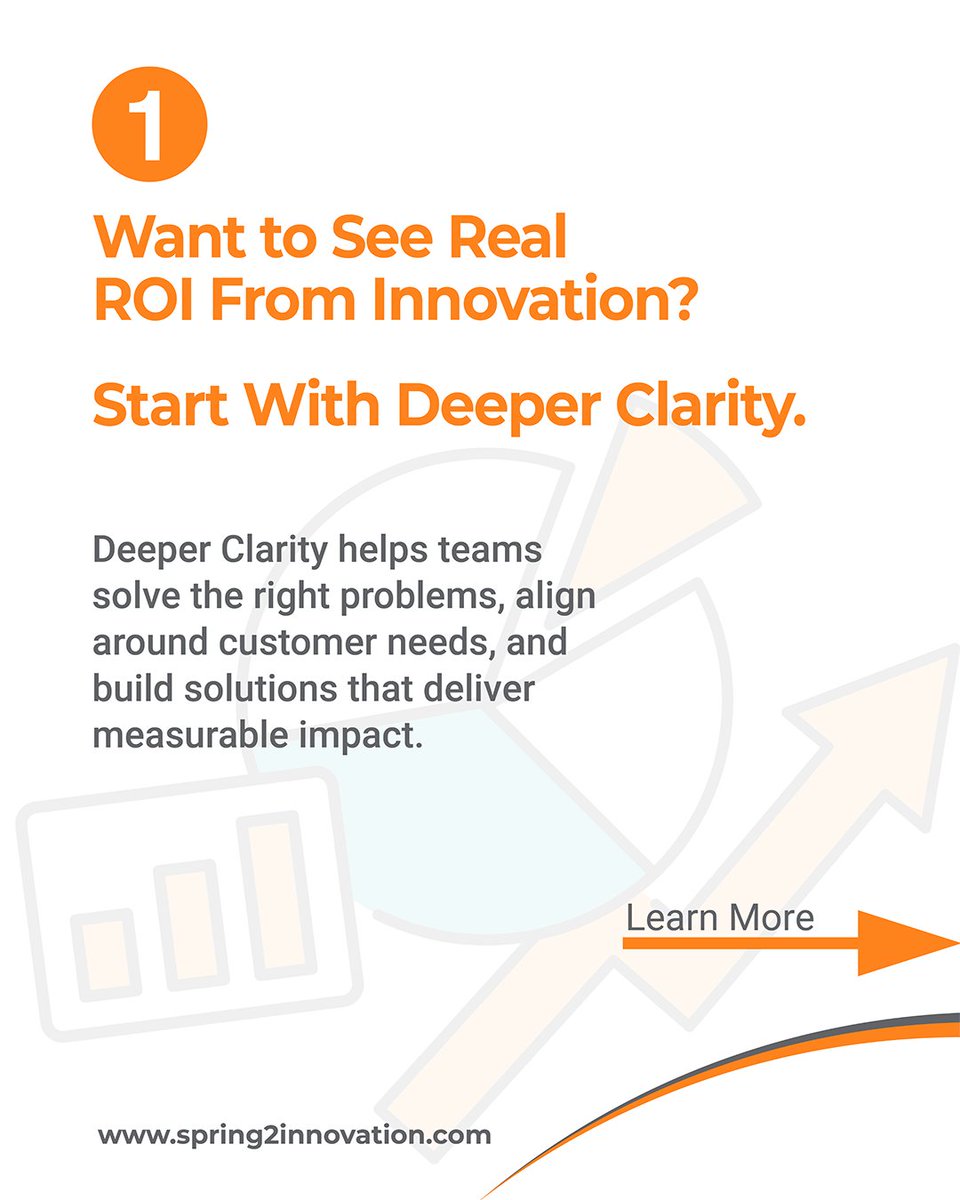 1

Want to See Real ROI From Innovation?

Start With Deeper Clarity.

Deeper Clarity helps teams solve the right problems, align around customer needs, and build solutions that deliver measurable impact.

Learn More

www.spring2innovation.com